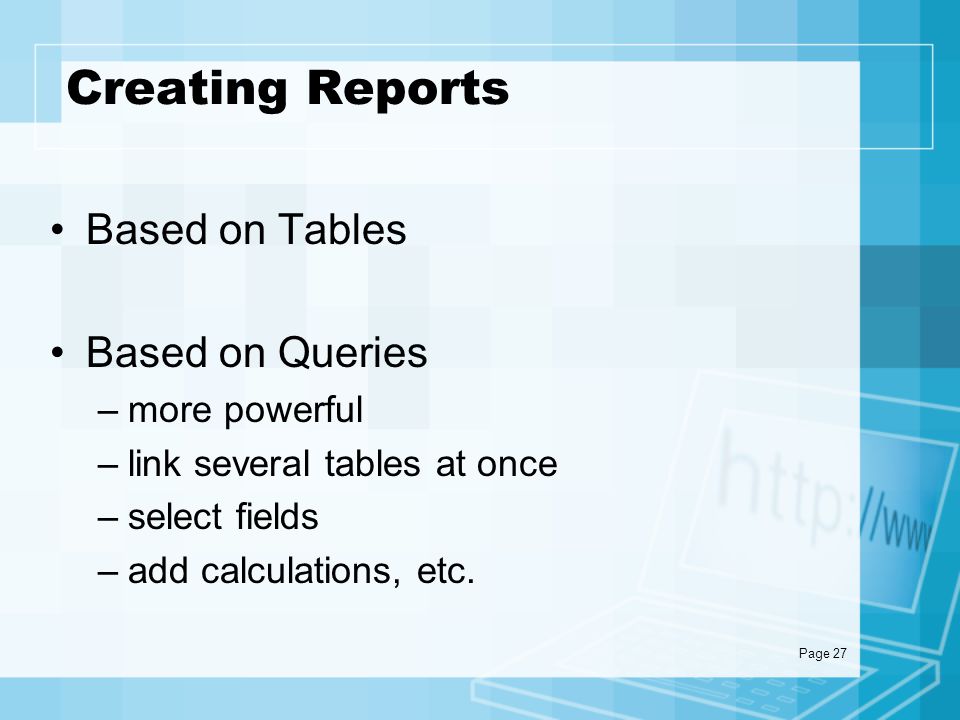 Creating Reports

• Based on Tables

• Based on Queries
– more powerful
– link several tables at once
– select fields
– add calculations, etc.

http://www

Page 27